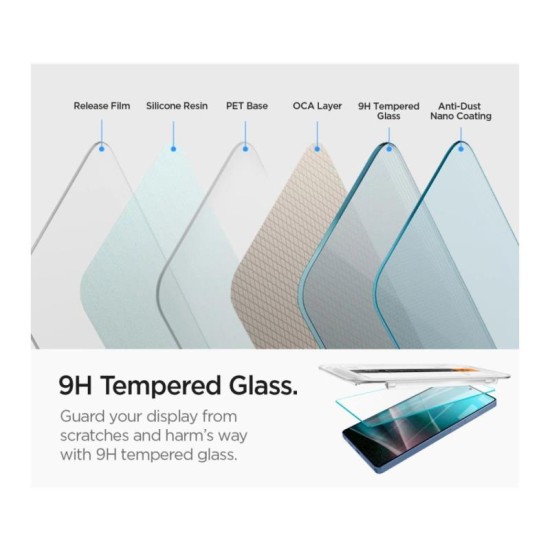 Release Film

Silicone Resin

PET Base

OCA Layer

9H Tempered Glass

Anti-Dust Nano Coating

9H Tempered Glass.

Guard your display from scratches and harm's way with 9H tempered glass.